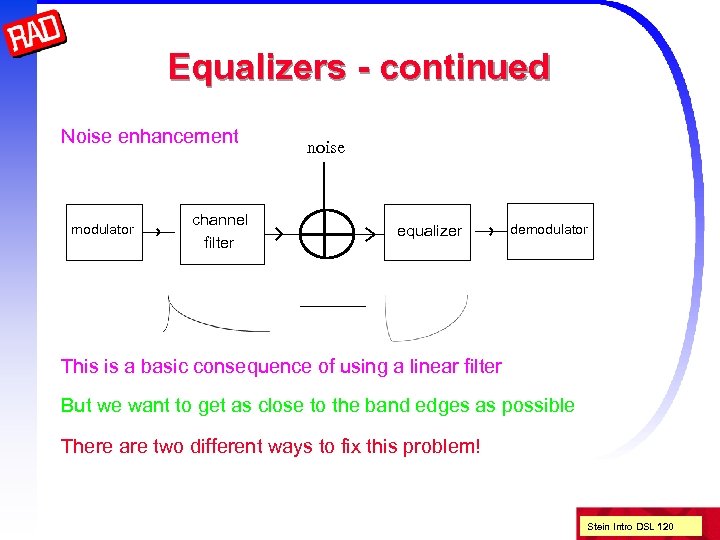 RAD

Equalizers - continued

Noise enhancement

noise

modulator

channel filter

equalizer

demodulator

This is a basic consequence of using a linear filter

But we want to get as close to the band edges as possible

There are two different ways to fix this problem!

Stein Intro DSL 120